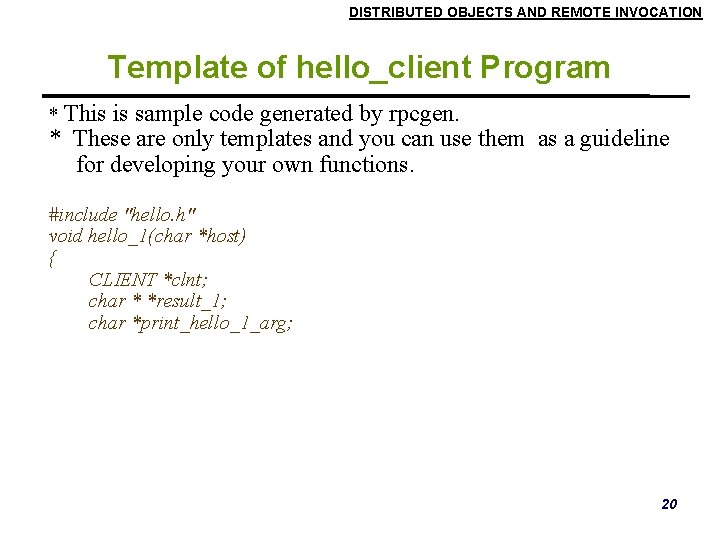 DISTRIBUTED OBJECTS AND REMOTE INVOCATION

Template of hello_client Program

* This is sample code generated by rpcgen.
* These are only templates and you can use them as a guideline for developing your own functions.

#include "hello.h"
void hello_1(char *host)
{
CLIENT *clnt;
char * *result_1;
char *print_hello_1_arg;

20